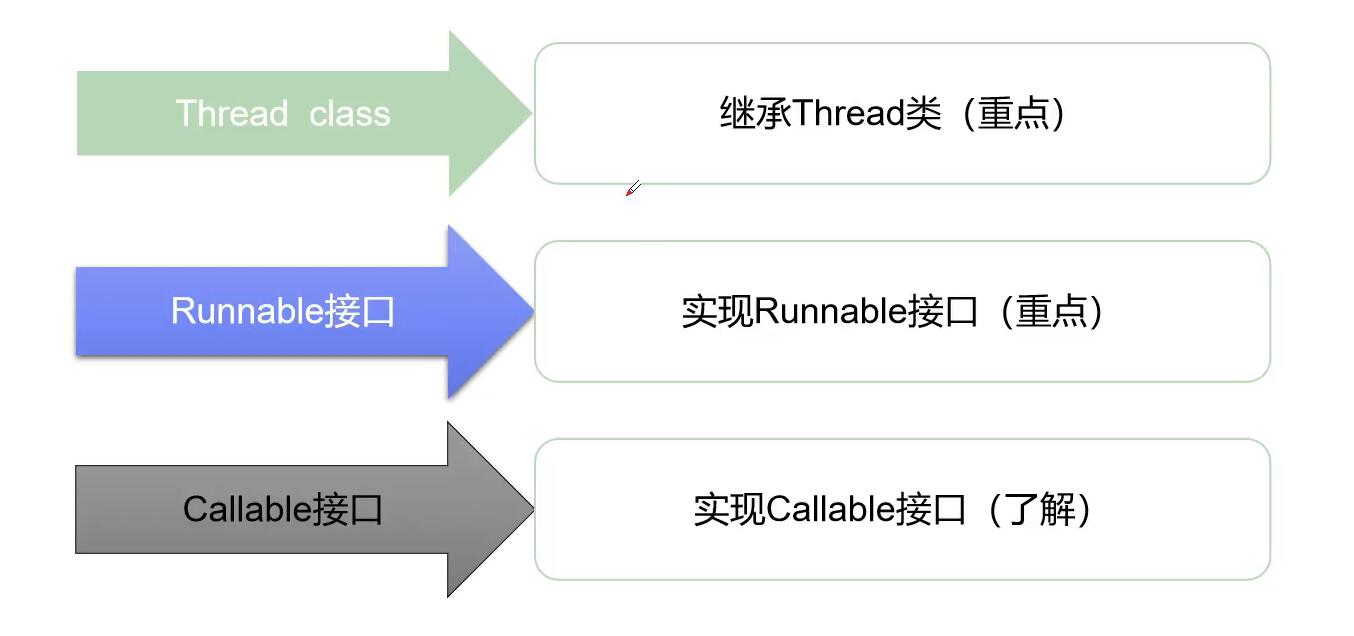 Thread class

继承Thread类（重点）

Runnable接口

实现Runnable接口（重点）

Callable接口

实现Callable接口（了解）